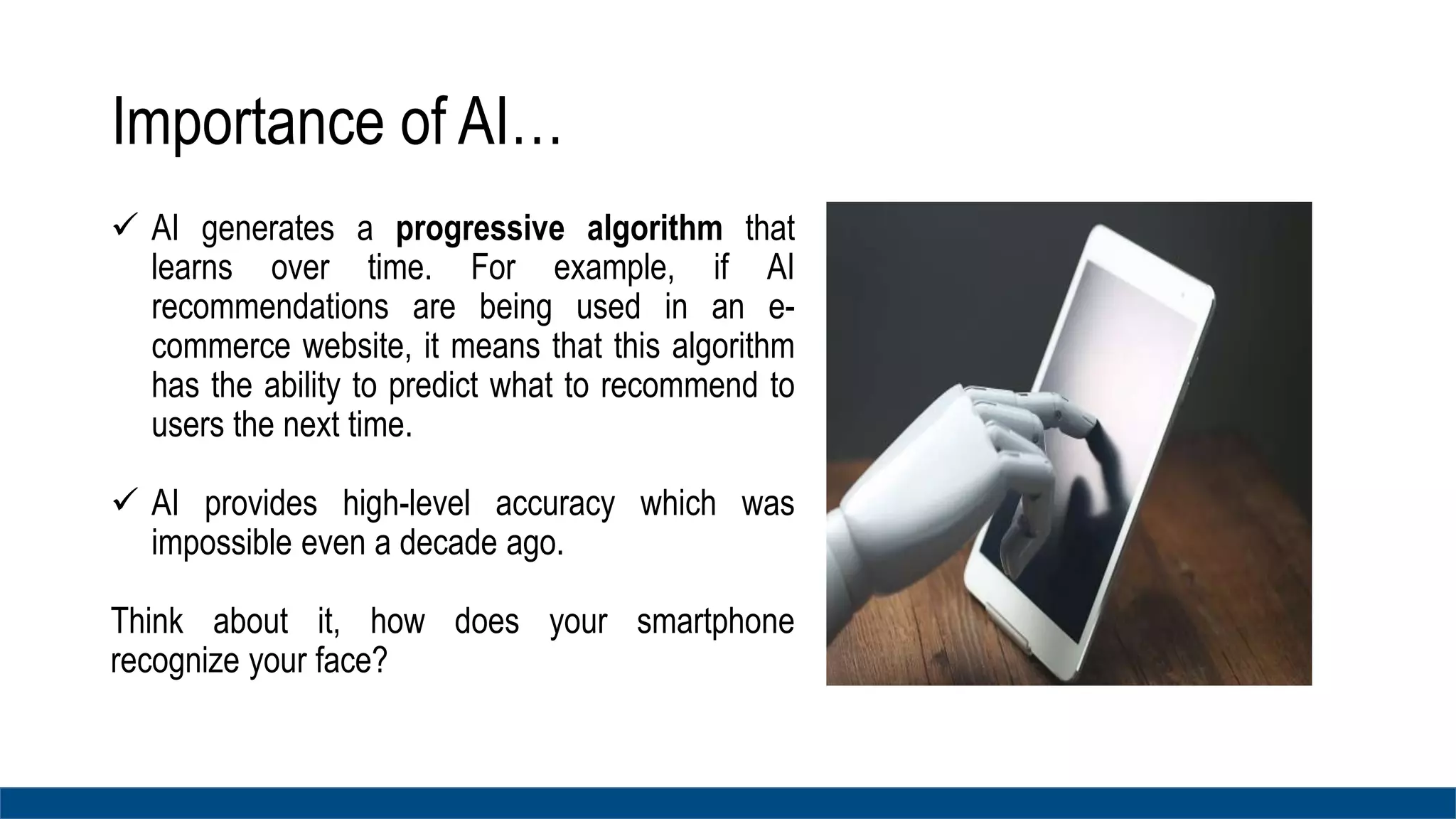 Importance of AI…

✓ AI generates a **progressive algorithm** that learns over time. For example, if AI recommendations are being used in an e-commerce website, it means that this algorithm has the ability to predict what to recommend to users the next time.

✓ AI provides high-level accuracy which was impossible even a decade ago.

Think about it, how does your smartphone recognize your face?